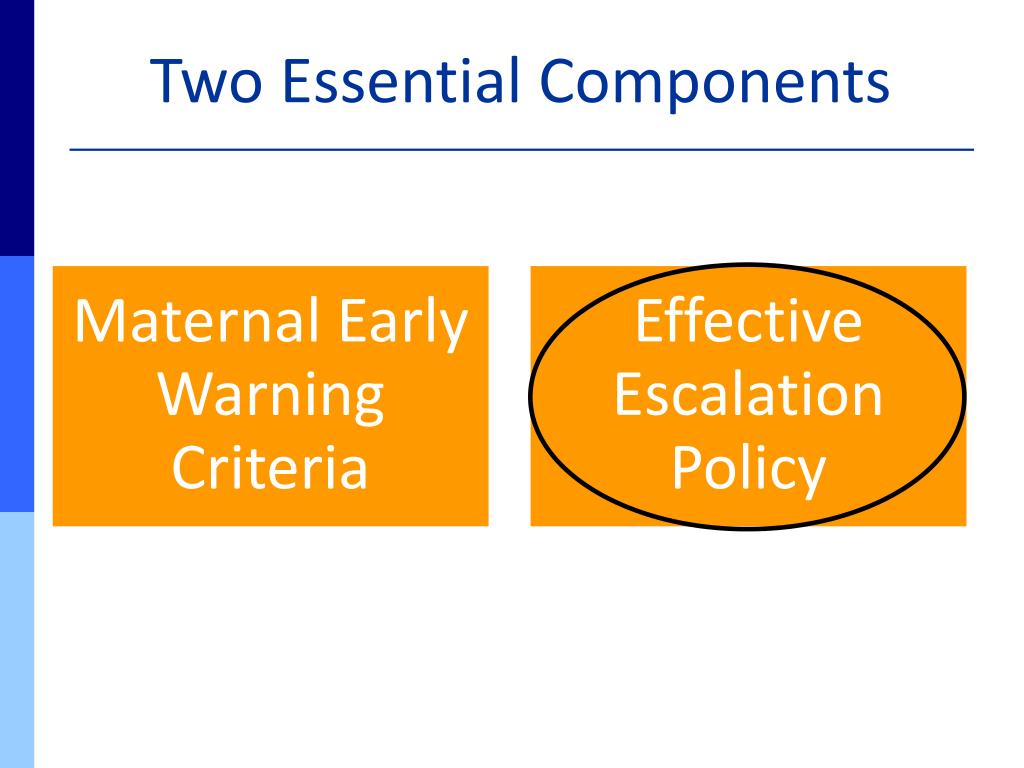 Two Essential Components

Maternal Early Warning Criteria

Effective Escalation Policy